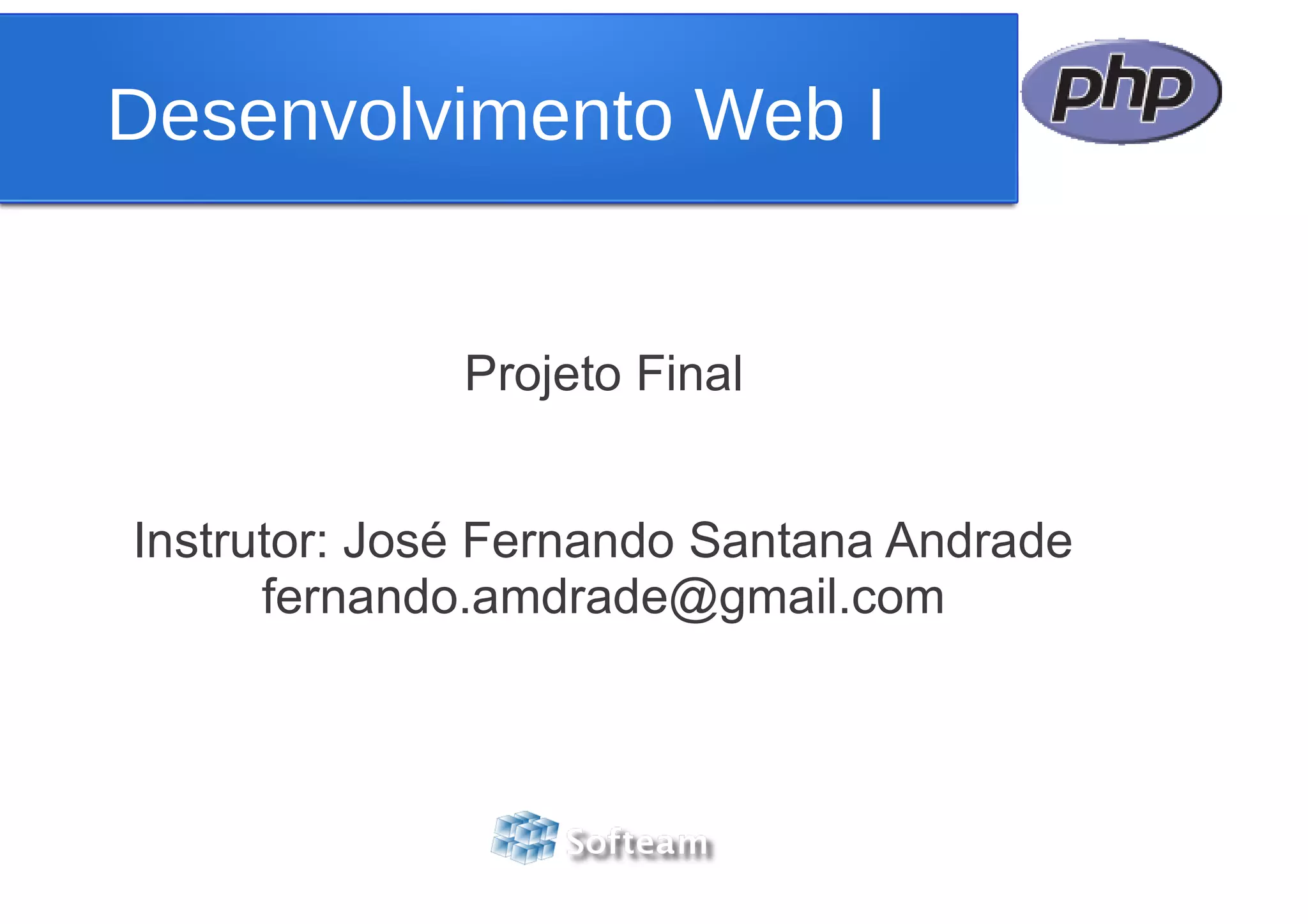 Desenvolvimento Web I

php

Projeto Final

Instrutor: José Fernando Santana Andrade
fernando.amdrade@gmail.com

Softeam